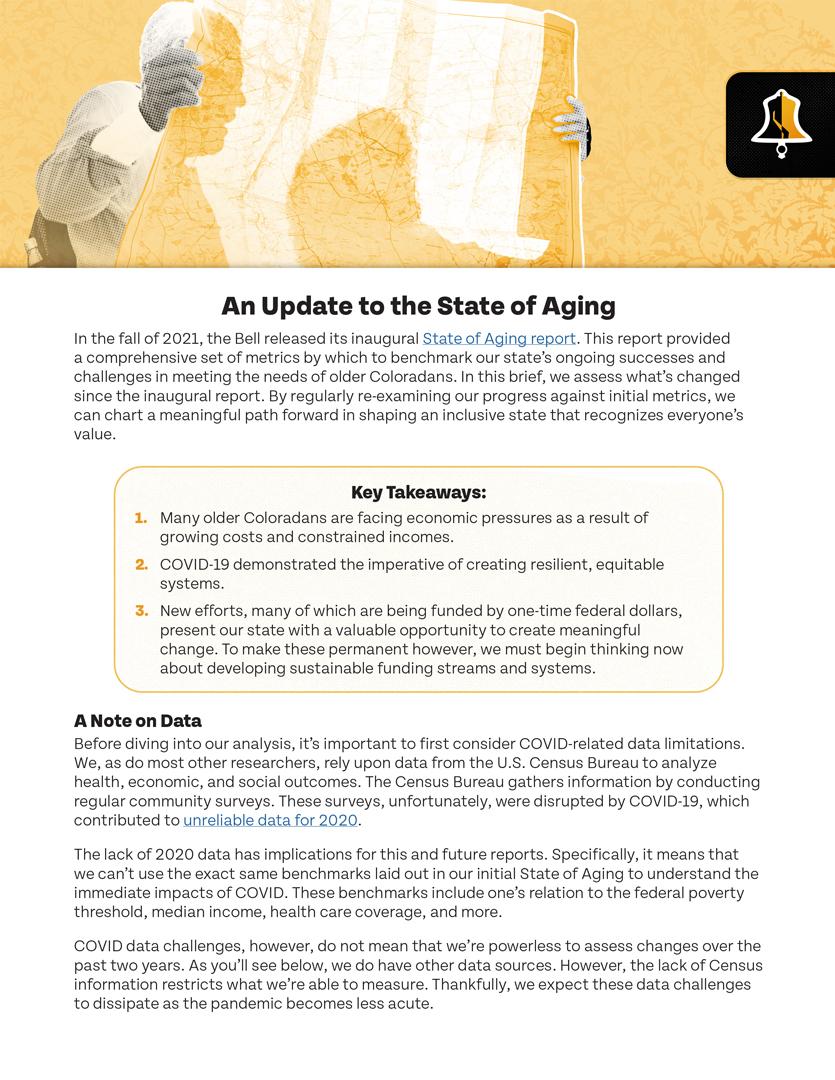 An Update to the State of Aging

In the fall of 2021, the Bell released its inaugural State of Aging report. This report provided a comprehensive set of metrics by which to benchmark our state's ongoing successes and challenges in meeting the needs of older Coloradans. In this brief, we assess what's changed since the inaugural report. By regularly re-examining our progress against initial metrics, we can chart a meaningful path forward in shaping an inclusive state that recognizes everyone's value.

Key Takeaways:

1. Many older Coloradans are facing economic pressures as a result of growing costs and constrained incomes.
2. COVID-19 demonstrated the imperative of creating resilient, equitable systems.
3. New efforts, many of which are being funded by one-time federal dollars, present our state with a valuable opportunity to create meaningful change. To make these permanent however, we must begin thinking now about developing sustainable funding streams and systems.

A Note on Data

Before diving into our analysis, it's important to first consider COVID-related data limitations. We, as do most other researchers, rely upon data from the U.S. Census Bureau to analyze health, economic, and social outcomes. The Census Bureau gathers information by conducting regular community surveys. These surveys, unfortunately, were disrupted by COVID-19, which contributed to unreliable data for 2020.

The lack of 2020 data has implications for this and future reports. Specifically, it means that we can't use the exact same benchmarks laid out in our initial State of Aging to understand the immediate impacts of COVID. These benchmarks include one's relation to the federal poverty threshold, median income, health care coverage, and more.

COVID data challenges, however, do not mean that we're powerless to assess changes over the past two years. As you'll see below, we do have other data sources. However, the lack of Census information restricts what we're able to measure. Thankfully, we expect these data challenges to dissipate as the pandemic becomes less acute.